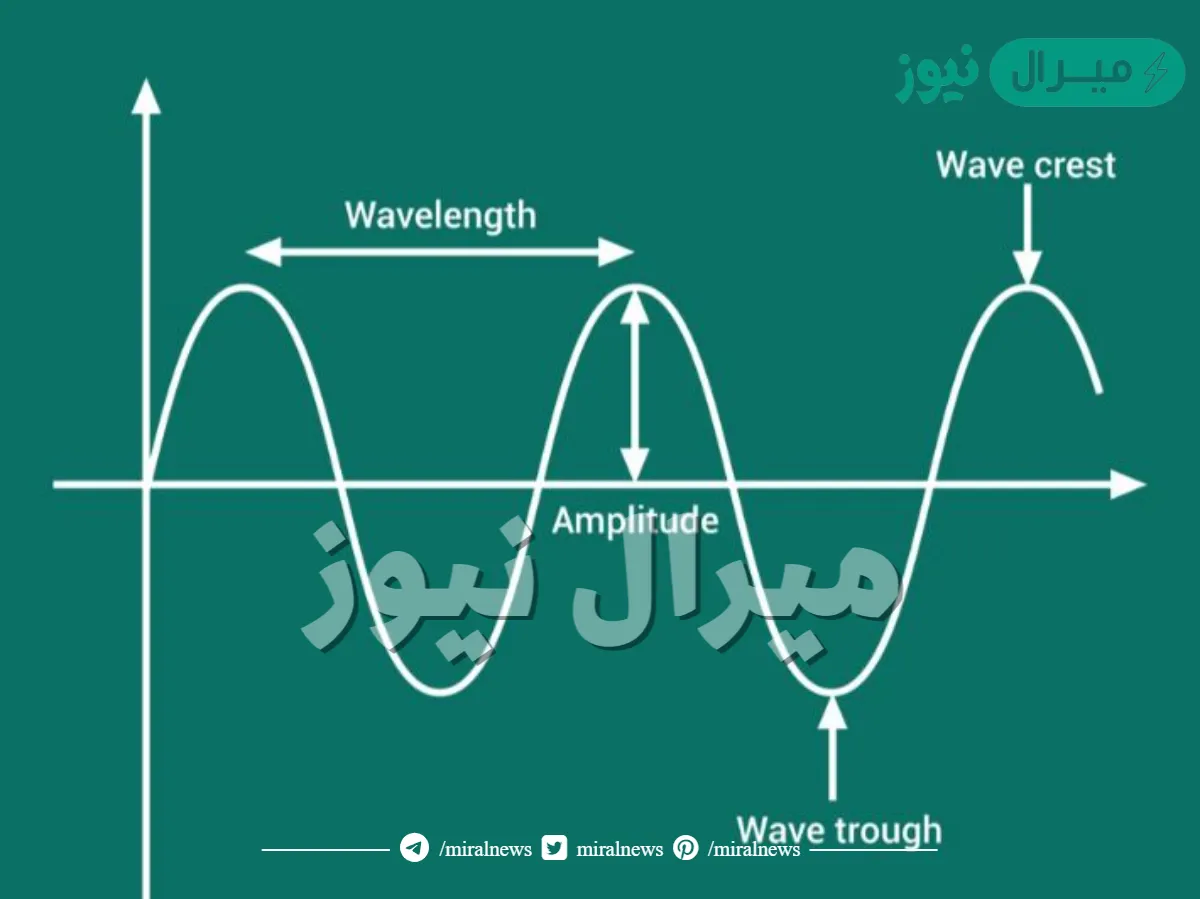 ميـرال نيوز

Wave crest

Wavelength

Amplitude

ميرال نيوز

Wave trough

/miralnews miralnews /miralnews